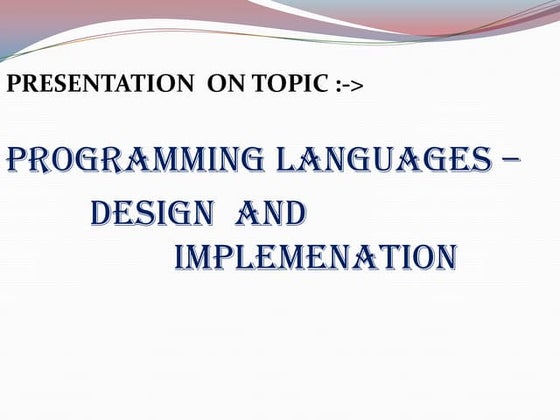 PRESENTATION ON TOPIC :->

PROGRAMMING LANGUAGES – DESIGN AND IMPLEMENATION